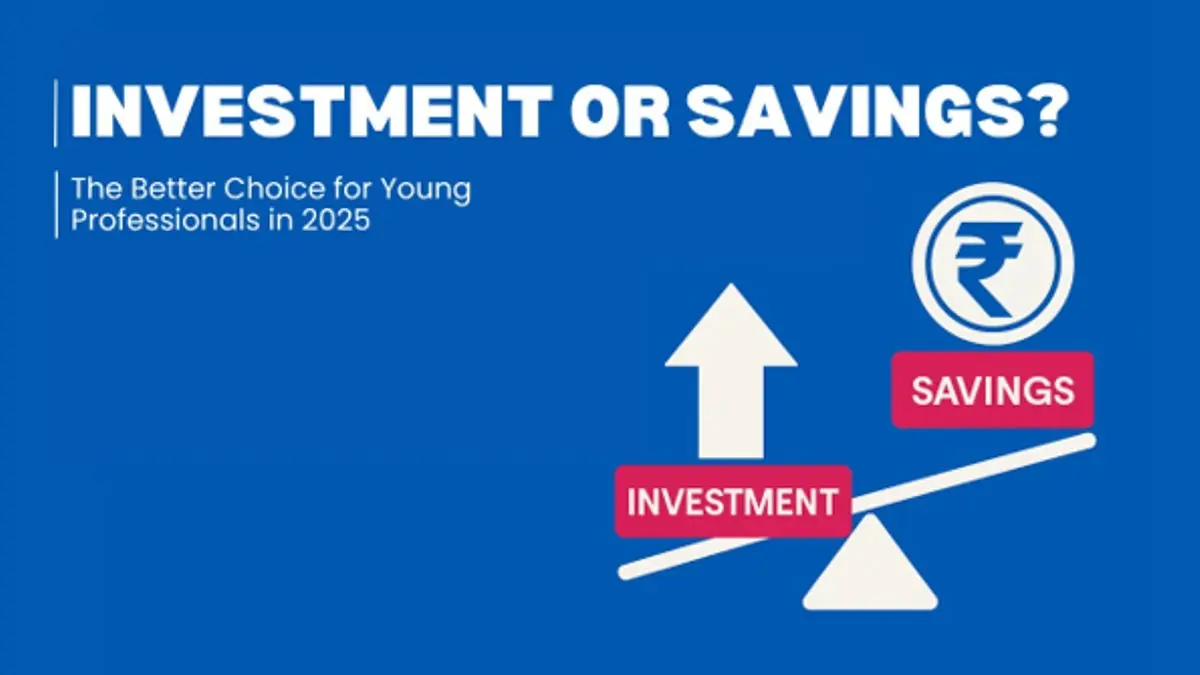 INVESTMENT OR SAVINGS?

The Better Choice for Young Professionals in 2025

₹

SAVINGS

INVESTMENT